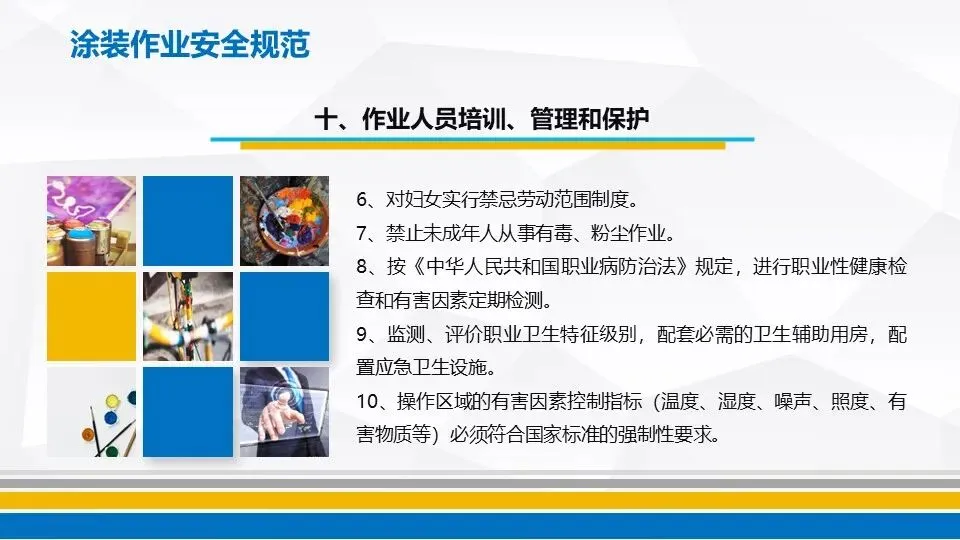 涂装作业安全规范

十、作业人员培训、管理和保护

6、对妇女实行禁忌劳动范围制度。
7、禁止未成年人从事有毒、粉尘作业。
8、按《中华人民共和国职业病防治法》规定，进行职业性健康检查和有害因素定期检测。
9、监测、评价职业卫生特征级别，配套必需的卫生辅助用房，配置应急卫生设施。
10、操作区域的有害因素控制指标（温度、湿度、噪声、照度、有害物质等）必须符合国家标准的强制性要求。